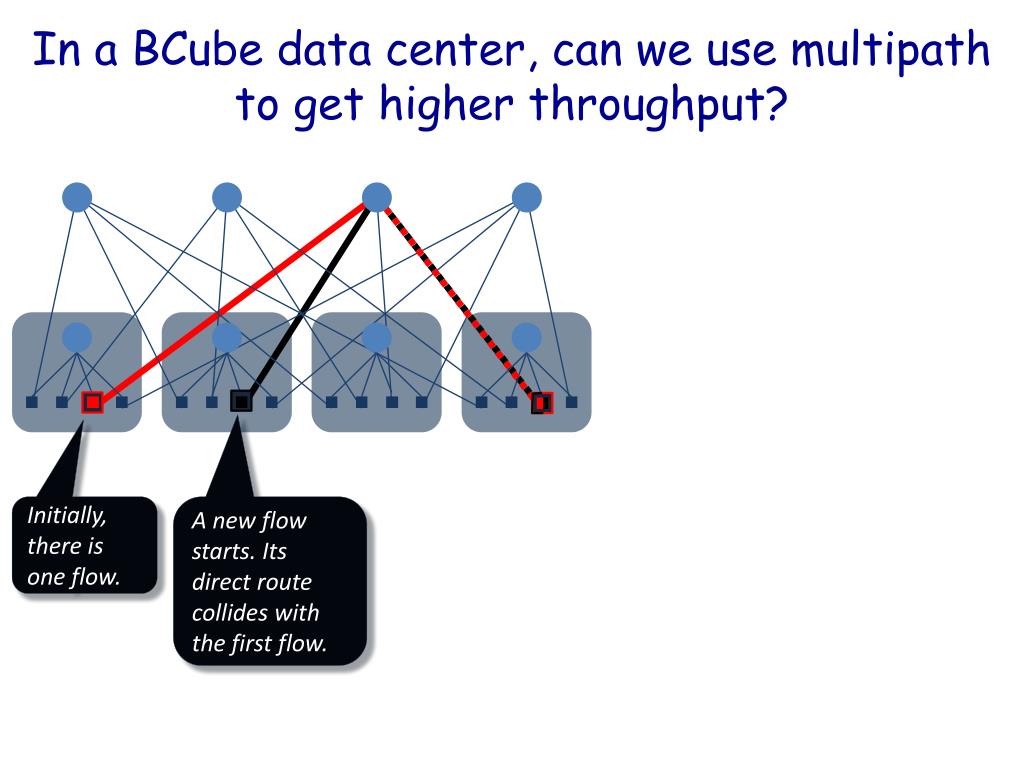 In a BCube data center, can we use multipath to get higher throughput?

Initially, there is one flow.

A new flow starts. Its direct route collides with the first flow.